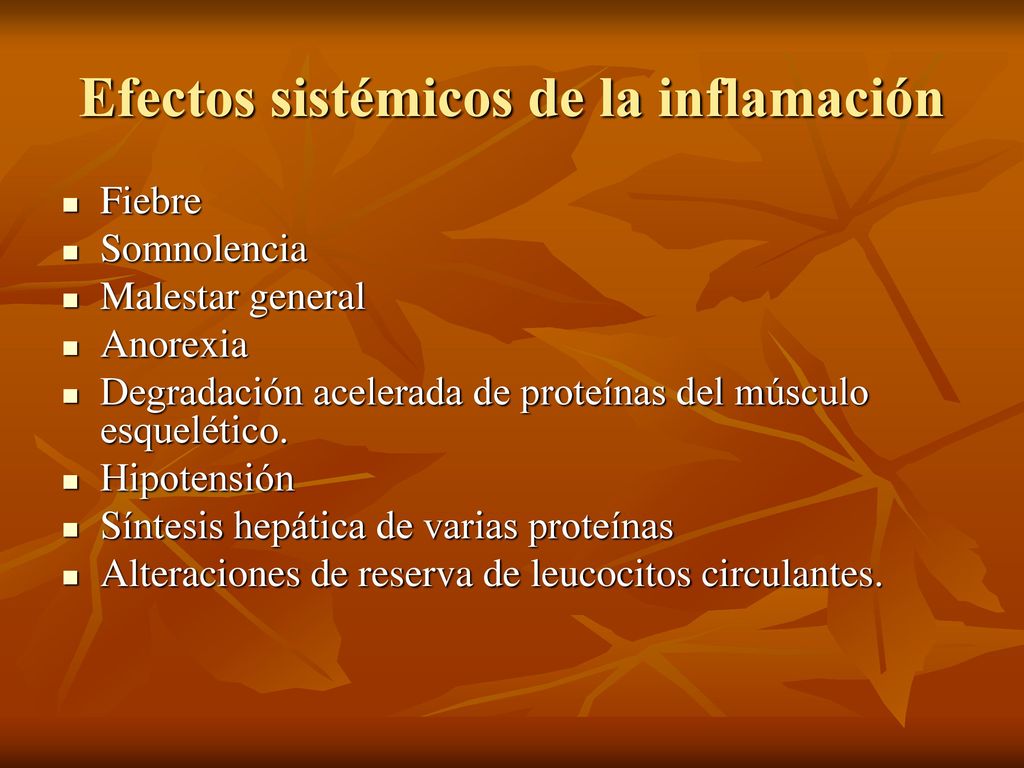 Efectos sistémicos de la inflamación

- Fiebre
- Somnolencia
- Malestar general
- Anorexia
- Degradación acelerada de proteínas del músculo esquelético.
- Hipotensión
- Síntesis hepática de varias proteínas
- Alteraciones de reserva de leucocitos circulantes.